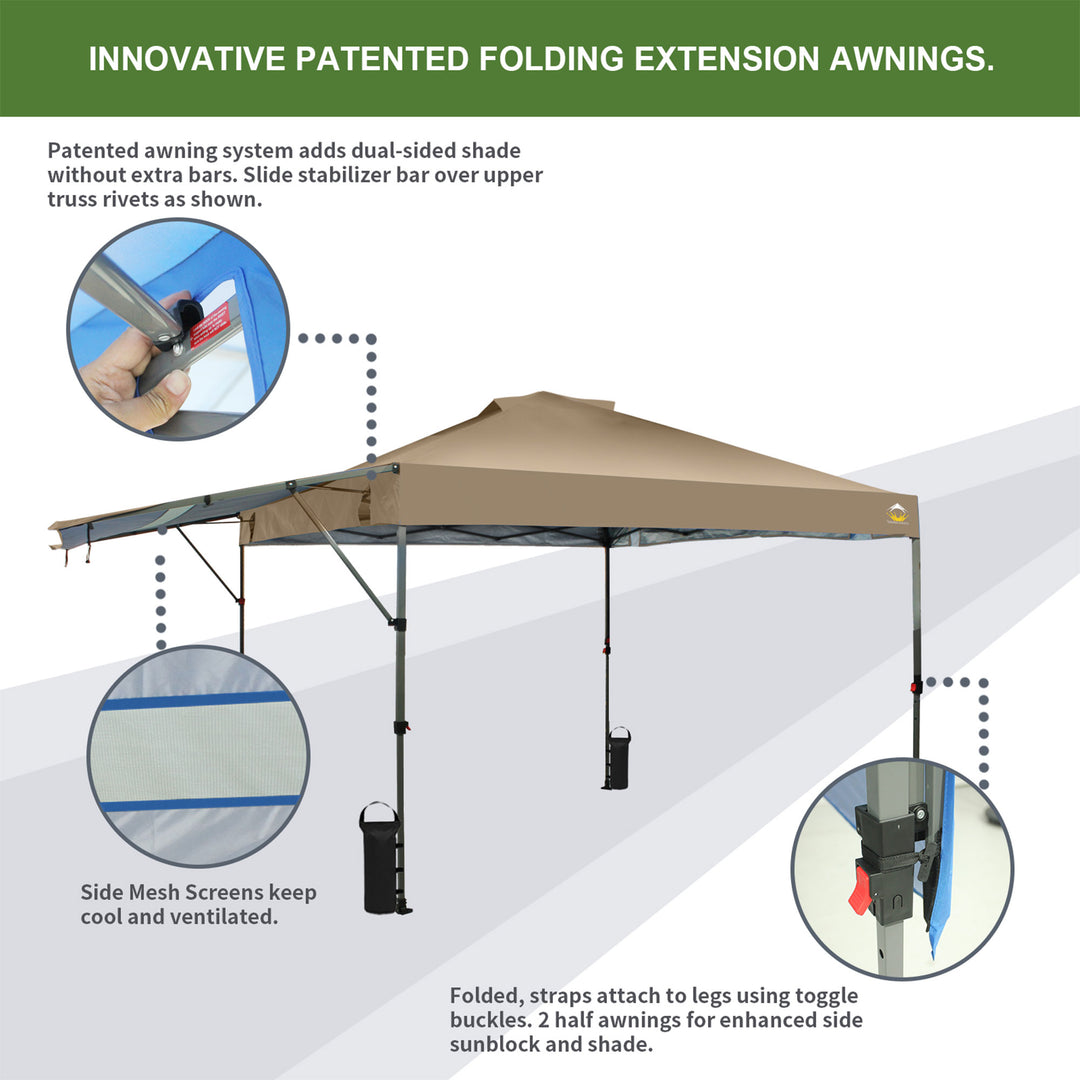 INNOVATIVE PATENTED FOLDING EXTENSION AWNINGS.

Patented awning system adds dual-sided shade without extra bars. Slide stabilizer bar over upper truss rivets as shown.

Side Mesh Screens keep cool and ventilated.

Folded, straps attach to legs using toggle buckles. 2 half awnings for enhanced side sunblock and shade.